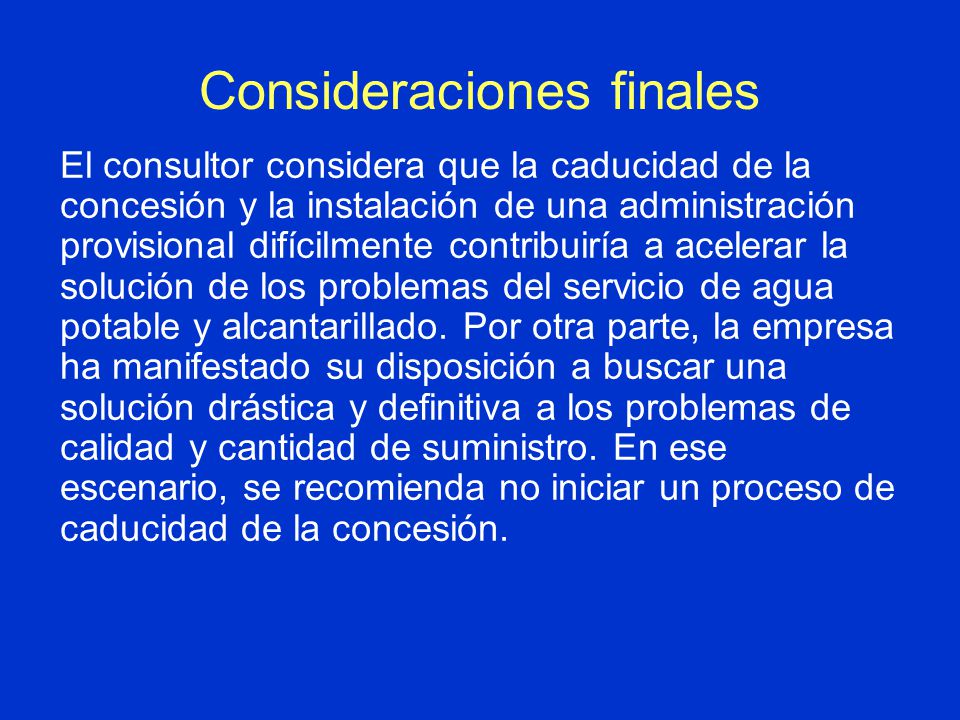 Consideraciones finales

El consultor considera que la caducidad de la concesión y la instalación de una administración provisional difícilmente contribuiría a acelerar la solución de los problemas del servicio de agua potable y alcantarillado. Por otra parte, la empresa ha manifestado su disposición a buscar una solución drástica y definitiva a los problemas de calidad y cantidad de suministro. En ese escenario, se recomienda no iniciar un proceso de caducidad de la concesión.